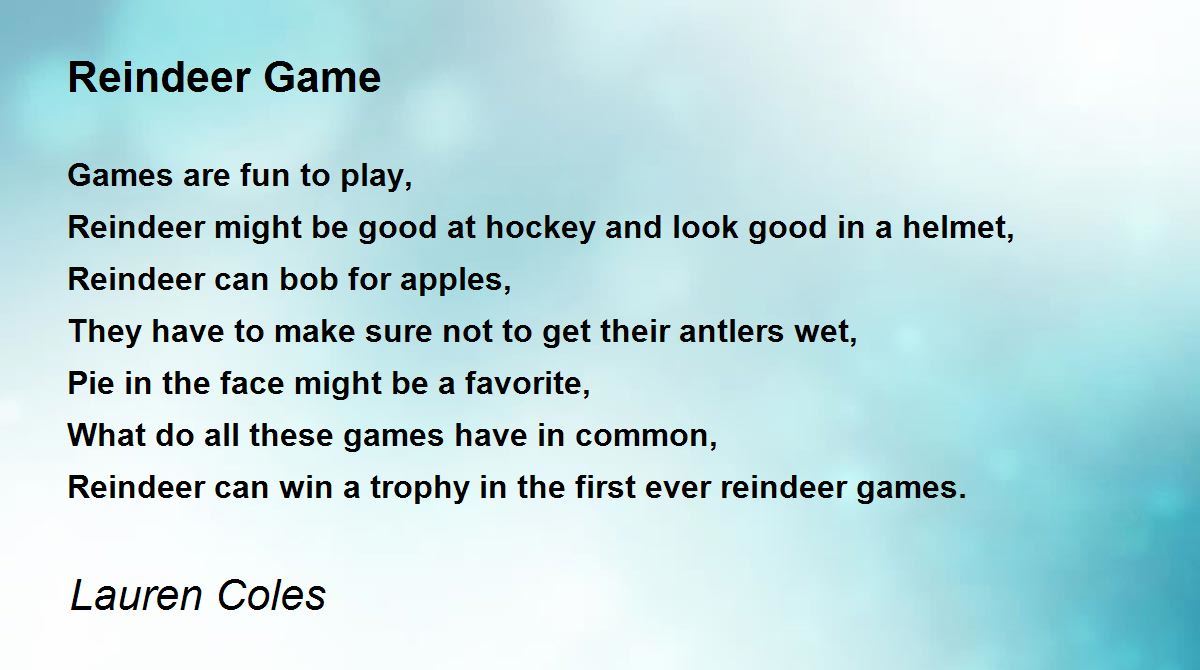 Reindeer Game

Games are fun to play,
Reindeer might be good at hockey and look good in a helmet,
Reindeer can bob for apples,
They have to make sure not to get their antlers wet,
Pie in the face might be a favorite,
What do all these games have in common,
Reindeer can win a trophy in the first ever reindeer games.

Lauren Coles